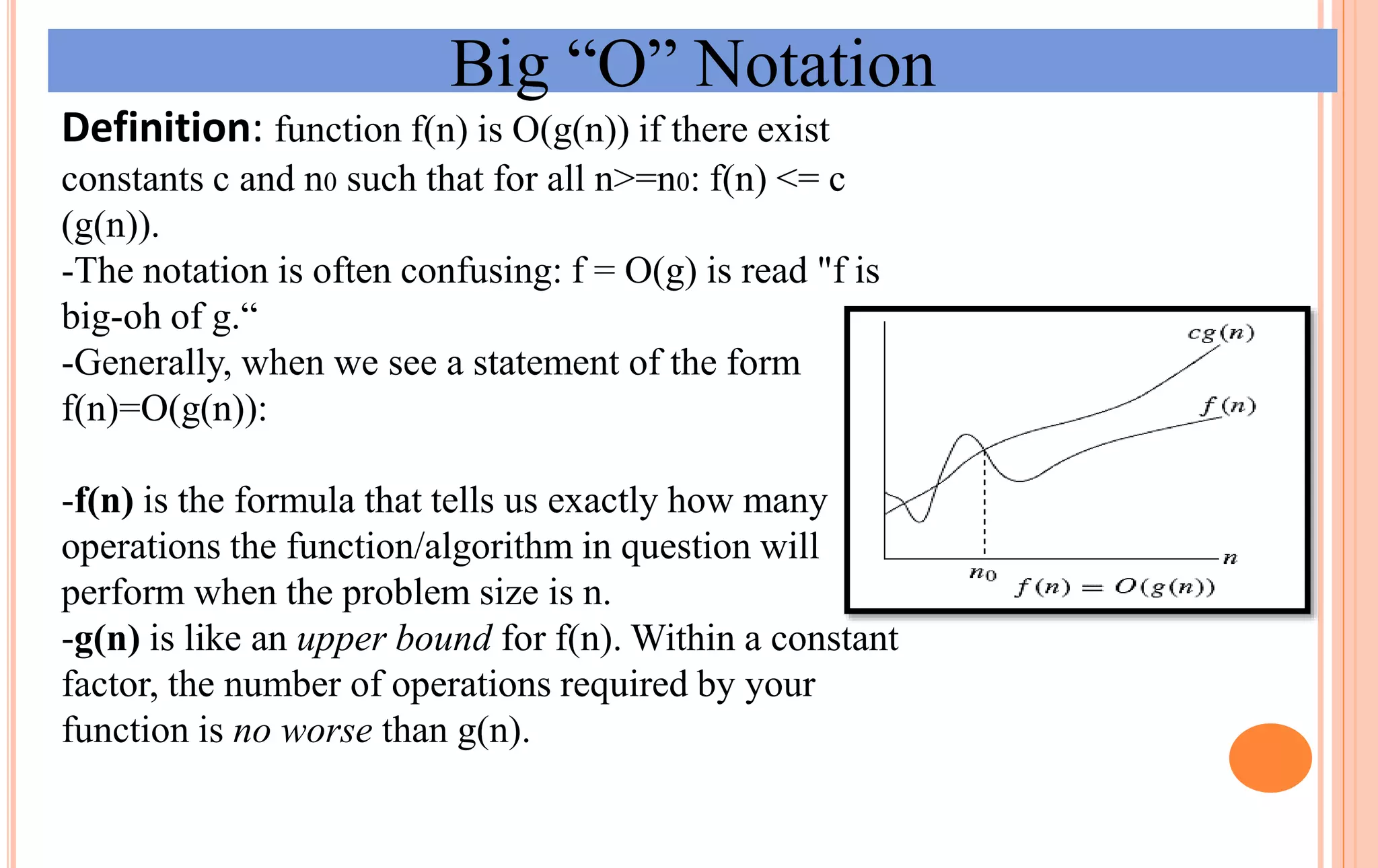 Big “O” Notation

Definition: function f(n) is O(g(n)) if there exist constants c and n0 such that for all n>=n0: f(n) <= c (g(n)).
-The notation is often confusing: f = O(g) is read "f is big-oh of g.“
-Generally, when we see a statement of the form f(n)=O(g(n)):

-f(n) is the formula that tells us exactly how many operations the function/algorithm in question will perform when the problem size is n.
-g(n) is like an upper bound for f(n). Within a constant factor, the number of operations required by your function is no worse than g(n).

$cg(n)$
$f(n)$
$n$
$n_0$
$f(n) = O(g(n))$